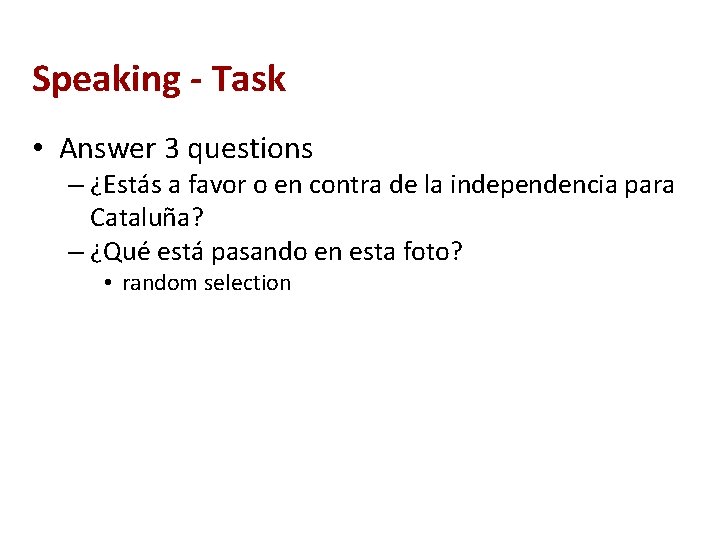 Speaking - Task

• Answer 3 questions
– ¿Estás a favor o en contra de la independencia para Cataluña?
– ¿Qué está pasando en esta foto?
• random selection